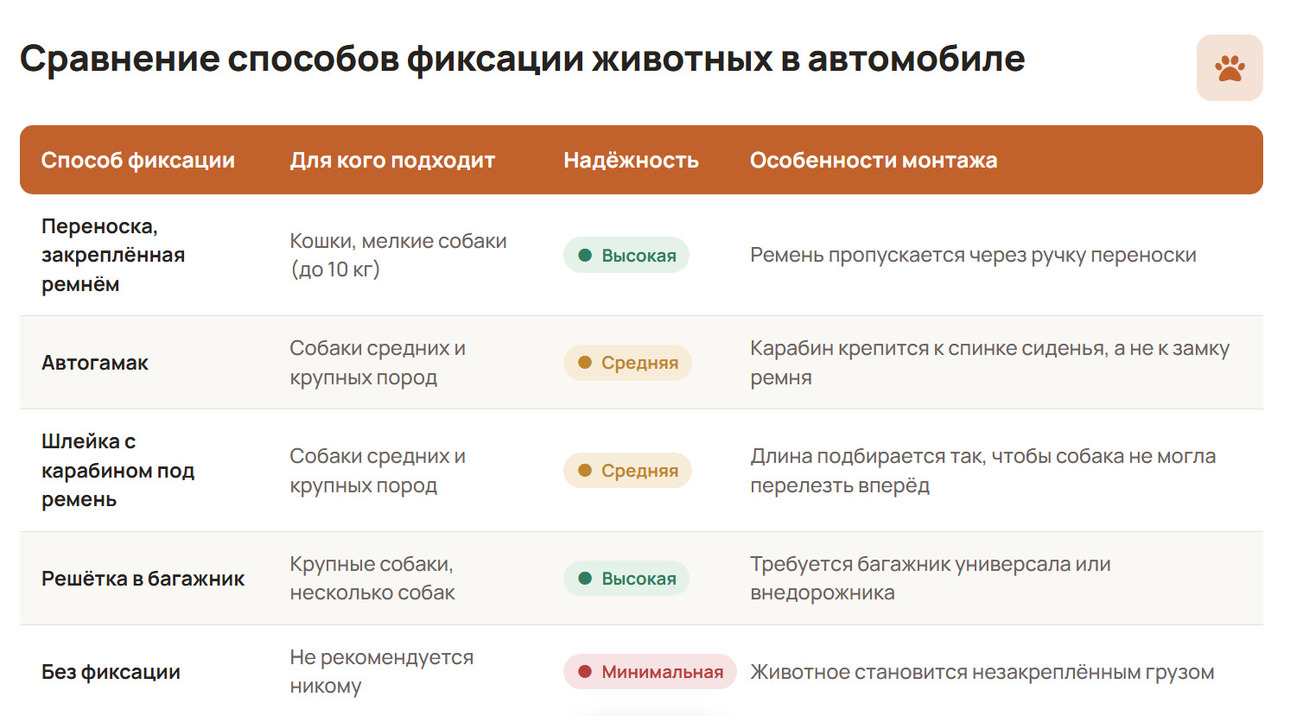 Сравнение способов фиксации животных в автомобиле

| Способ фиксации | Для кого подходит | Надёжность | Особенности монтажа |
|---|---|---|---|
| Переноска, закреплённая ремнём | Кошки, мелкие собаки (до 10 кг) | Высокая | Ремень пропускается через ручку переноски |
| Автогамак | Собаки средних и крупных пород | Средняя | Карабин крепится к спинке сиденья, а не к замку ремня |
| Шлейка с карабином под ремень | Собаки средних и крупных пород | Средняя | Длина подбирается так, чтобы собака не могла перелезть вперёд |
| Решётка в багажник | Крупные собаки, несколько собак | Высокая | Требуется багажник универсала или внедорожника |
| Без фиксации | Не рекомендуется никому | Минимальная | Животное становится незакреплённым грузом |